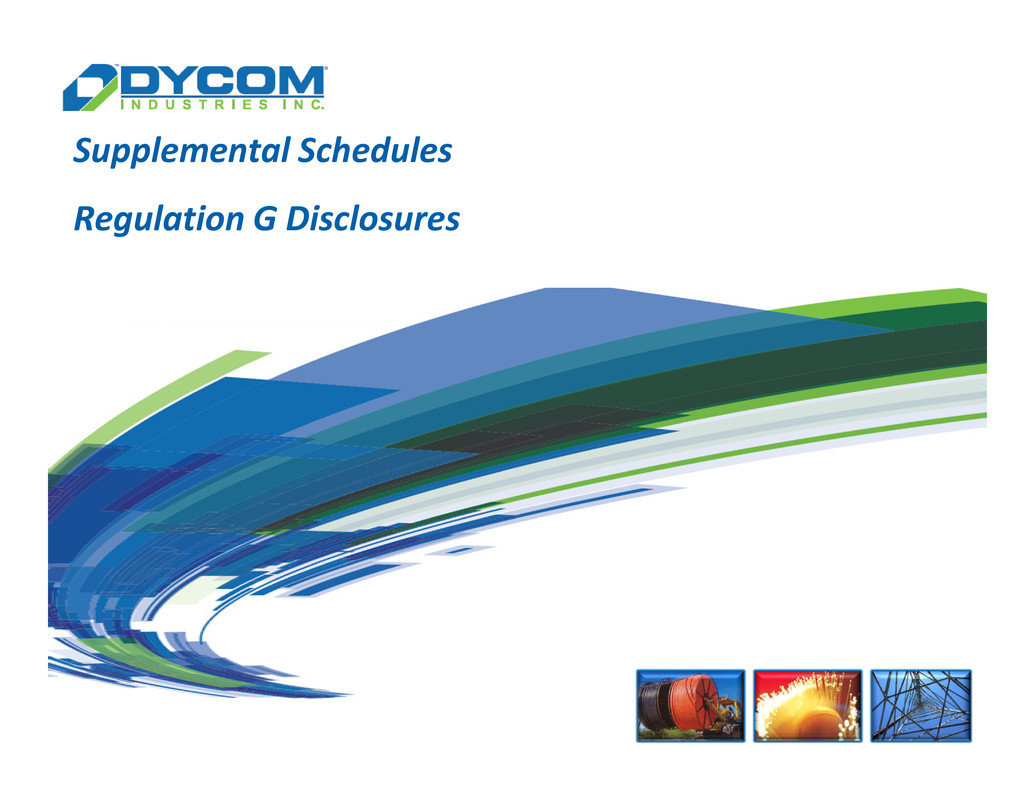 DYCOM
INDUSTRIES INC.

Supplemental Schedules

Regulation G Disclosures